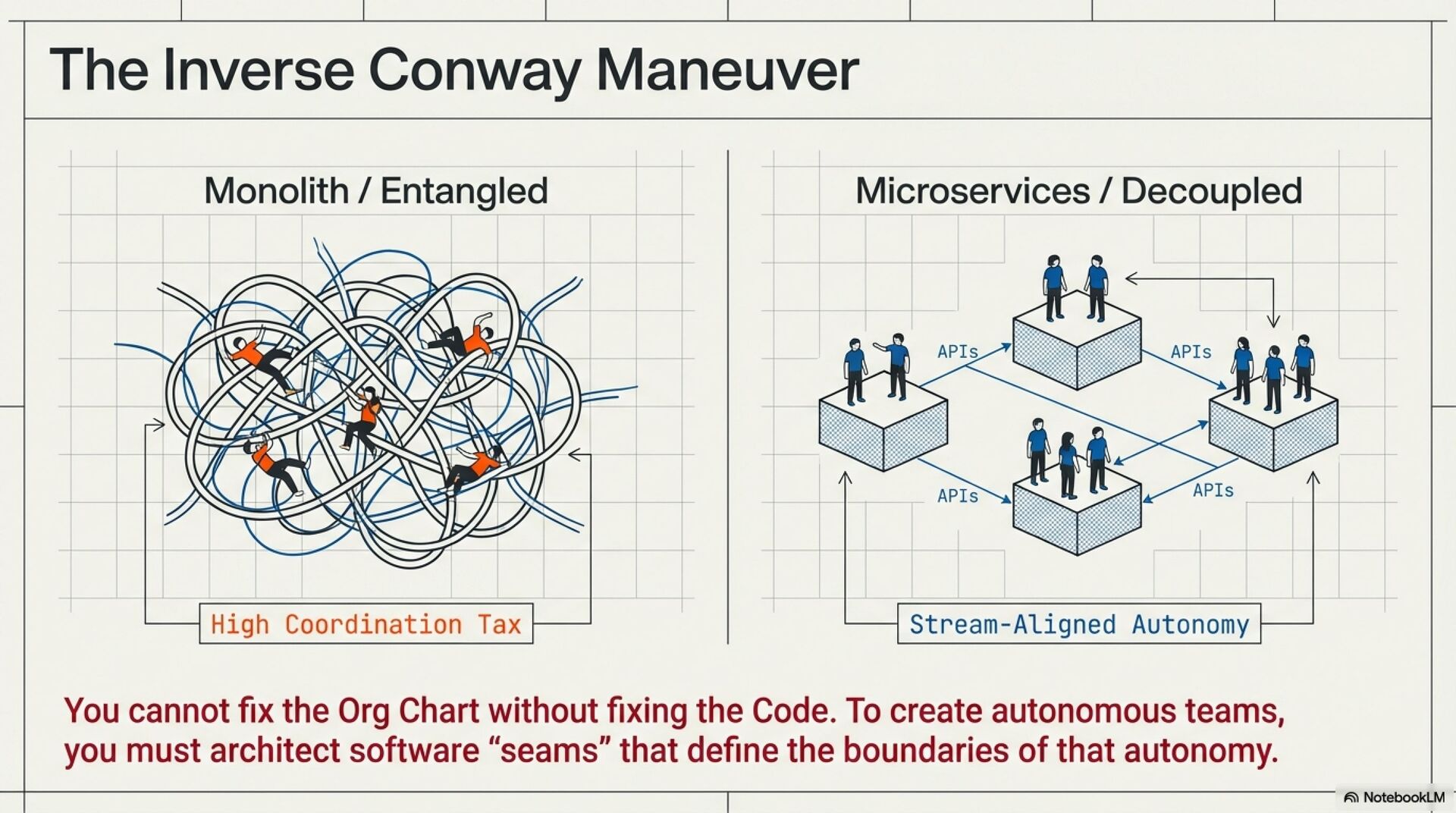 The Inverse Conway Maneuver

Monolith / Entangled

High Coordination Tax

Microservices / Decoupled

APIs

APIs

APIs

APIs

Stream-Aligned Autonomy

You cannot fix the Org Chart without fixing the Code. To create autonomous teams, you must architect software “seams” that define the boundaries of that autonomy.

NotebookLM